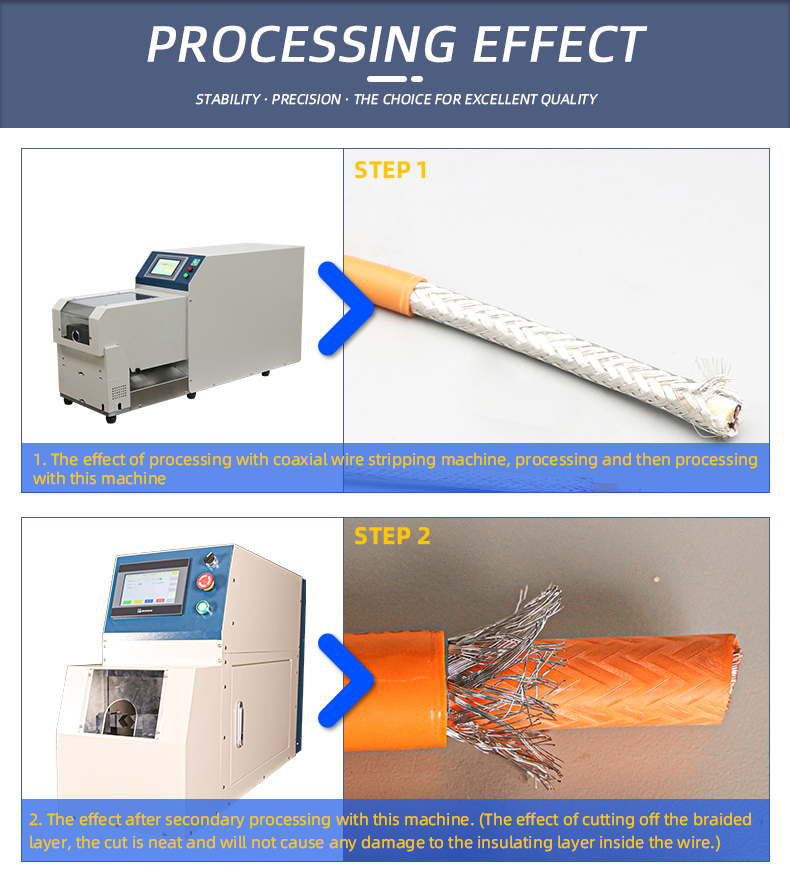 PROCESSING EFFECT

STABILITY · PRECISION · THE CHOICE FOR EXCELLENT QUALITY

STEP 1

1. The effect of processing with coaxial wire stripping machine, processing and then processing with this machine

STEP 2

2. The effect after secondary processing with this machine. (The effect of cutting off the braided layer, the cut is neat and will not cause any damage to the insulating layer inside the wire.)